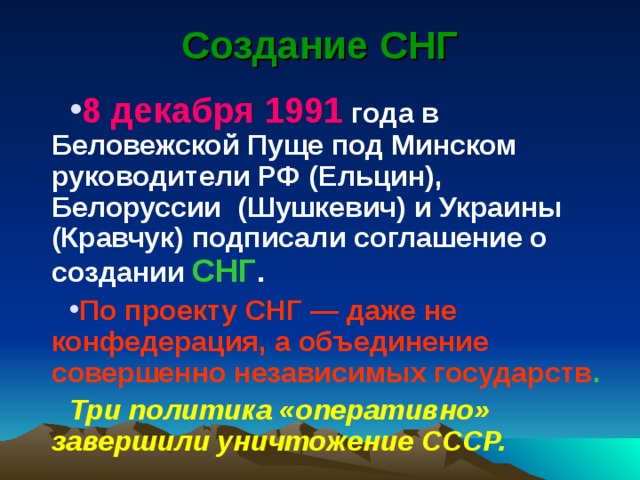 Создание СНГ

•8 декабря 1991 года в Беловежской Пуще под Минском руководители РФ (Ельцин), Белоруссии (Шушкевич) и Украины (Кравчук) подписали соглашение о создании СНГ.

•По проекту СНГ — даже не конфедерация, а объединение совершенно независимых государств.

Три политика «оперативно» завершили уничтожение СССР.